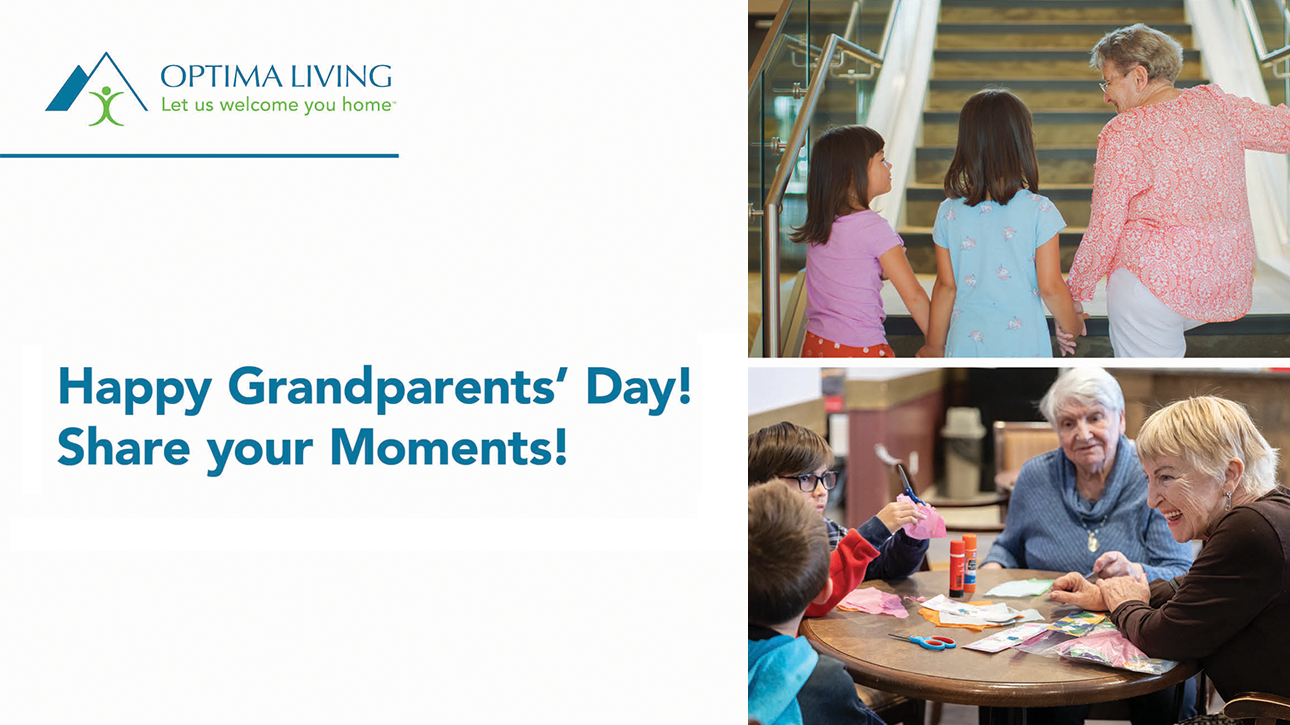 OPTIMA LIVING
Let us welcome you home™

Happy Grandparents' Day!
Share your Moments!